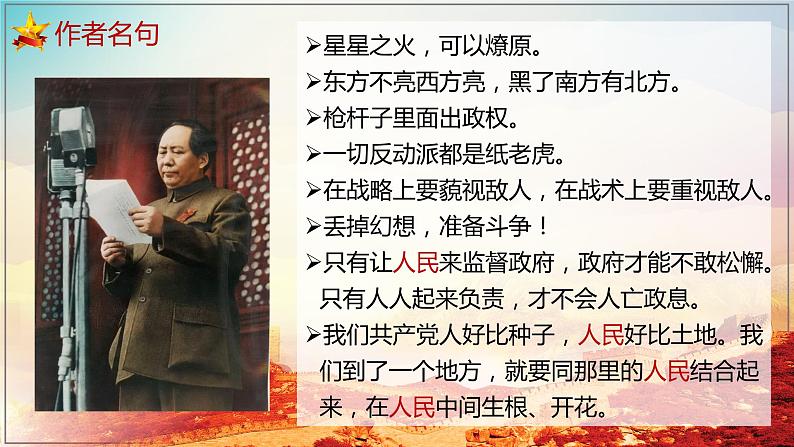 作者名句

➢星星之火，可以燎原。
➢东方不亮西方亮，黑了南方有北方。
➢枪杆子里面出政权。
➢一切反动派都是纸老虎。
➢在战略上要藐视敌人，在战术上要重视敌人。
➢丢掉幻想，准备斗争！
➢只有让人民来监督政府，政府才能不敢松懈。只有人人起来负责，才不会人亡政息。
➢我们共产党人好比种子，人民好比土地。我们到了一个地方，就要同那里的人民结合起来，在人民中间生根、开花。